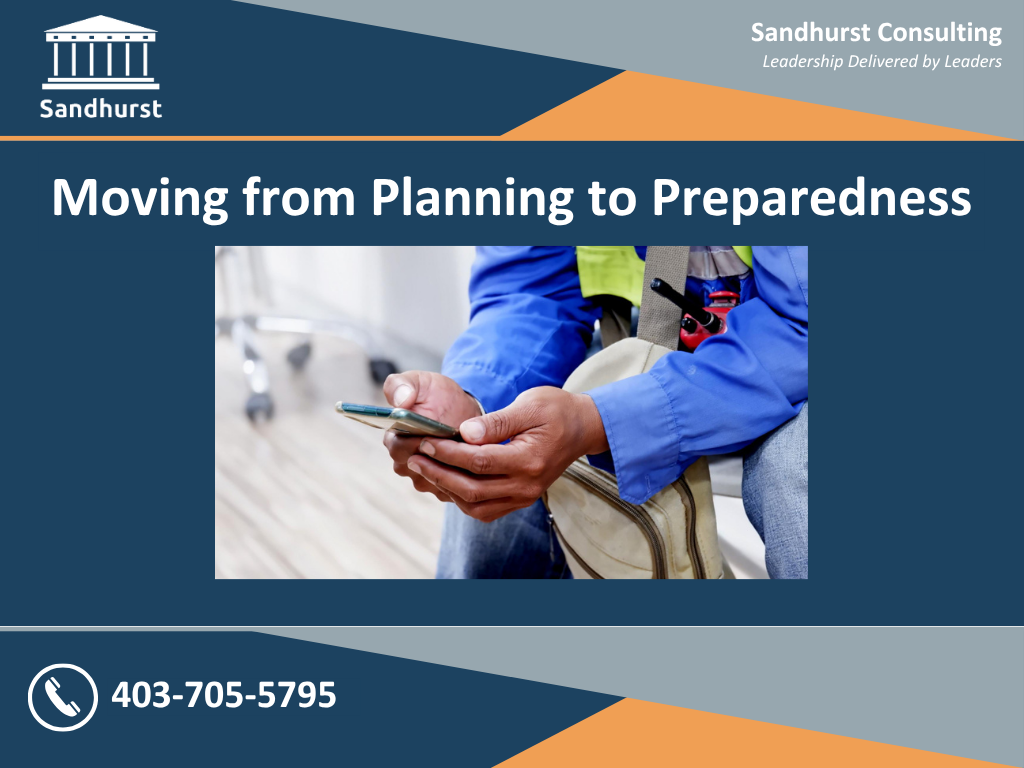 Sandhurst

Sandhurst Consulting
Leadership Delivered by Leaders

Moving from Planning to Preparedness

403-705-5795